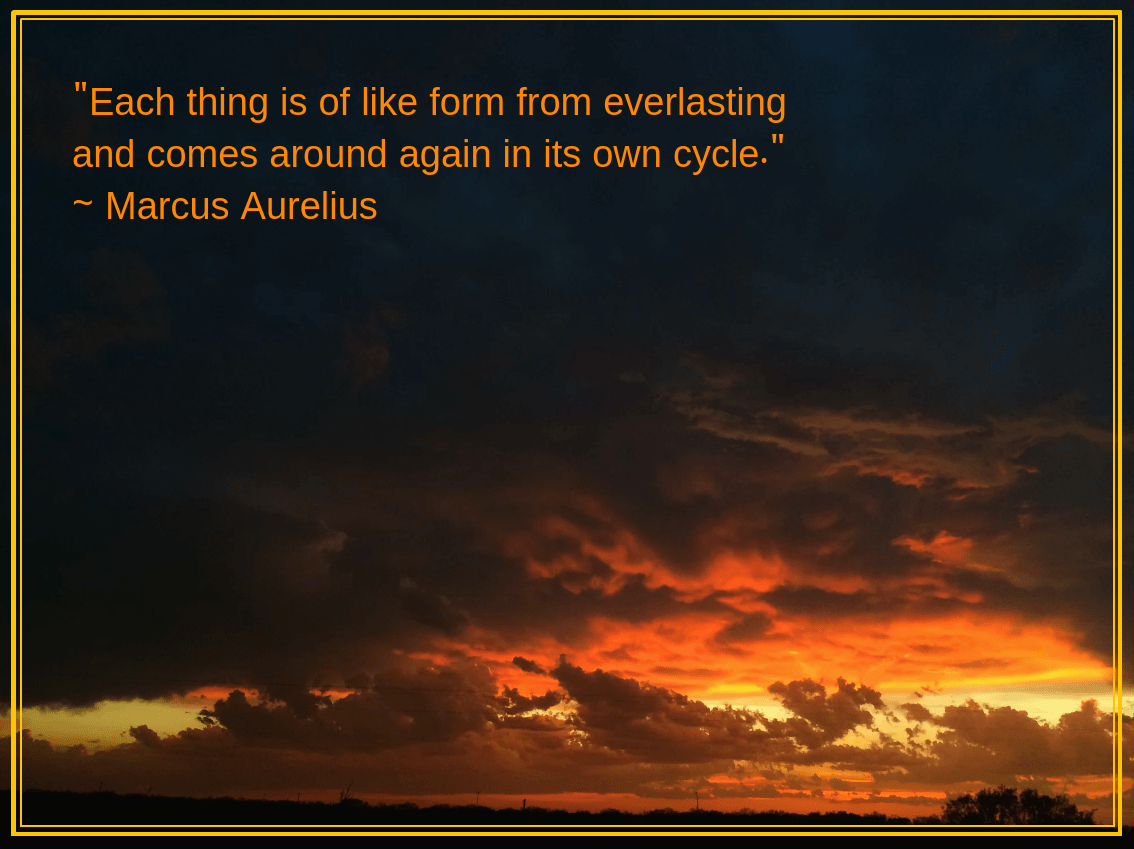 "Each thing is of like form from everlasting and comes around again in its own cycle."
~ Marcus Aurelius